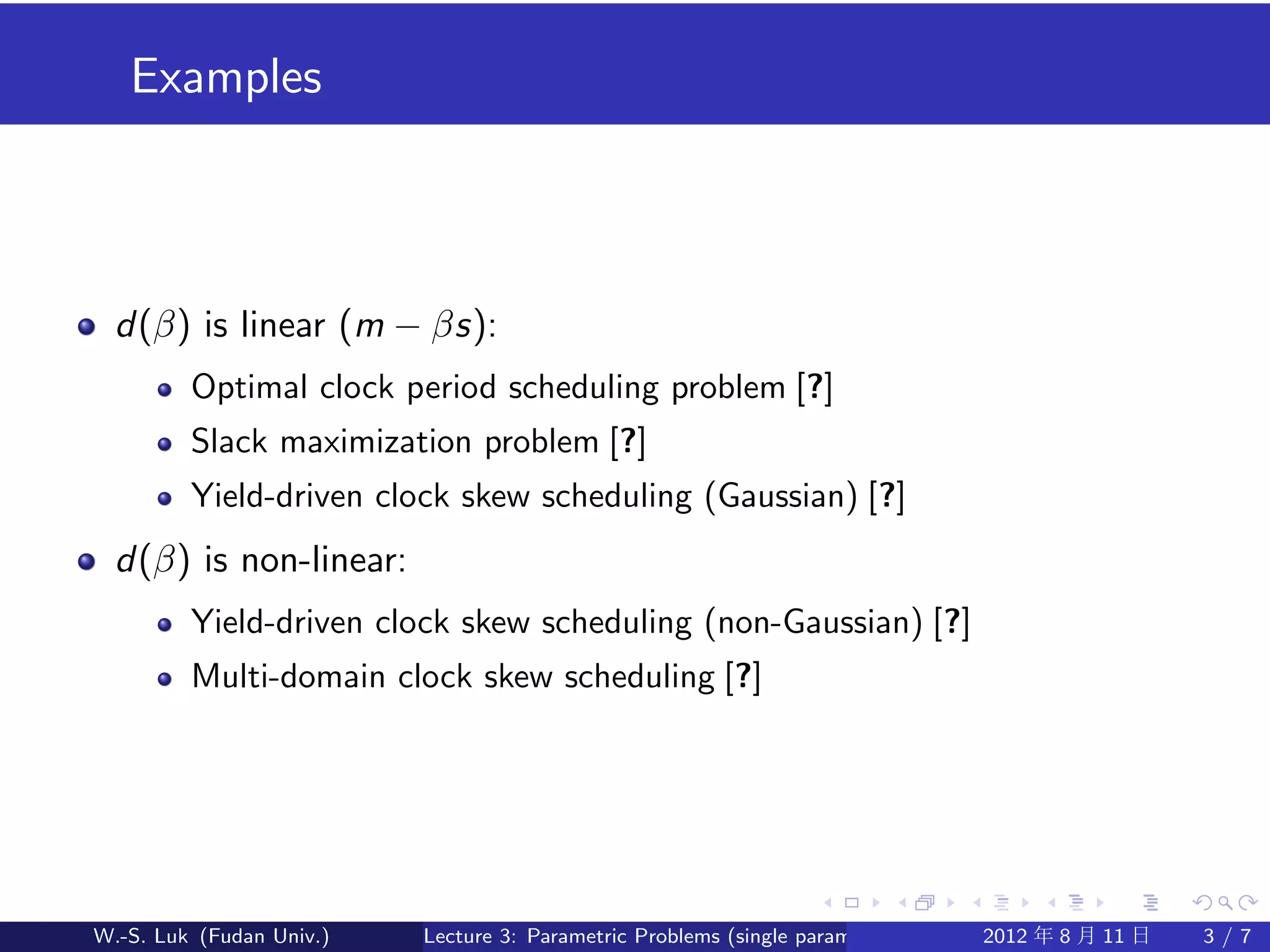 Examples

- $d(\beta)$ is linear $(m - \beta s)$:
  - Optimal clock period scheduling problem [?]
  - Slack maximization problem [?]
  - Yield-driven clock skew scheduling (Gaussian) [?]
- $d(\beta)$ is non-linear:
  - Yield-driven clock skew scheduling (non-Gaussian) [?]
  - Multi-domain clock skew scheduling [?]

W.-S. Luk (Fudan Univ.) Lecture 3: Parametric Problems (single param 2012 年 8 月 11 日 3 / 7